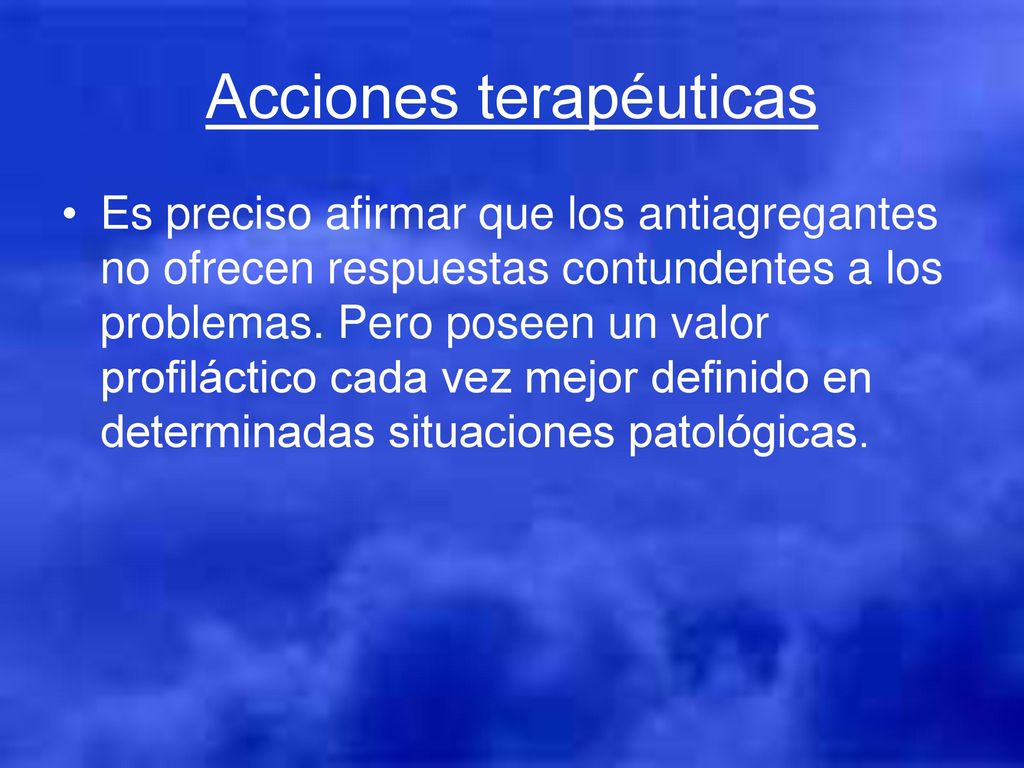 Acciones terapéuticas

• Es preciso afirmar que los antiagregantes no ofrecen respuestas contundentes a los problemas. Pero poseen un valor profiláctico cada vez mejor definido en determinadas situaciones patológicas.